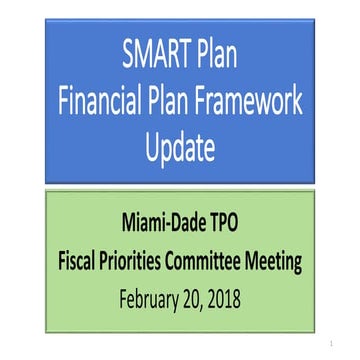 SMART Plan
Financial Plan Framework
Update

Miami-Dade TPO
Fiscal Priorities Committee Meeting
February 20, 2018

1